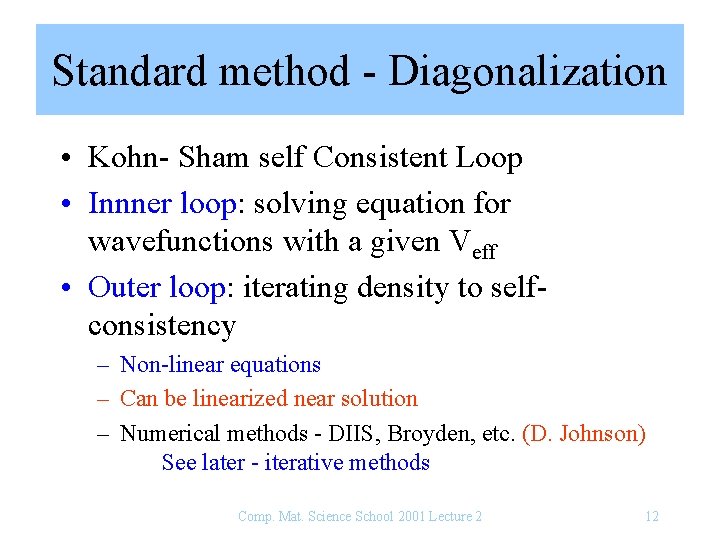 Standard method - Diagonalization

• Kohn- Sham self Consistent Loop

• Innner loop: solving equation for wavefunctions with a given $V_{eff}$

• Outer loop: iterating density to self-consistency

– Non-linear equations

– Can be linearized near solution

– Numerical methods - DIIS, Broyden, etc. (D. Johnson) See later - iterative methods

Comp. Mat. Science School 2001 Lecture 2

12